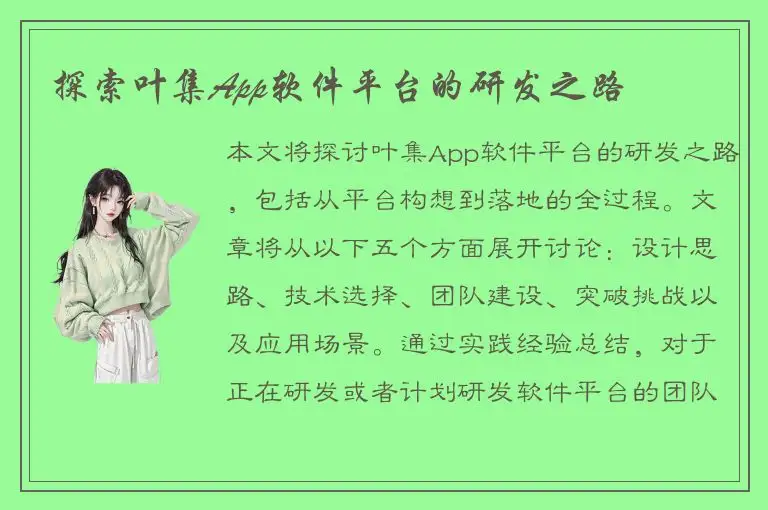 探索叶集App软件平台的研发之路

本文将探讨叶集App软件平台的研发之路，包括从平台构想到落地的全过程。文章将从以下五个方面展开讨论：设计思路、技术选择、团队建设、突破挑战以及应用场景。通过实践经验总结，对于正在研发或者计划研发软件平台的团队